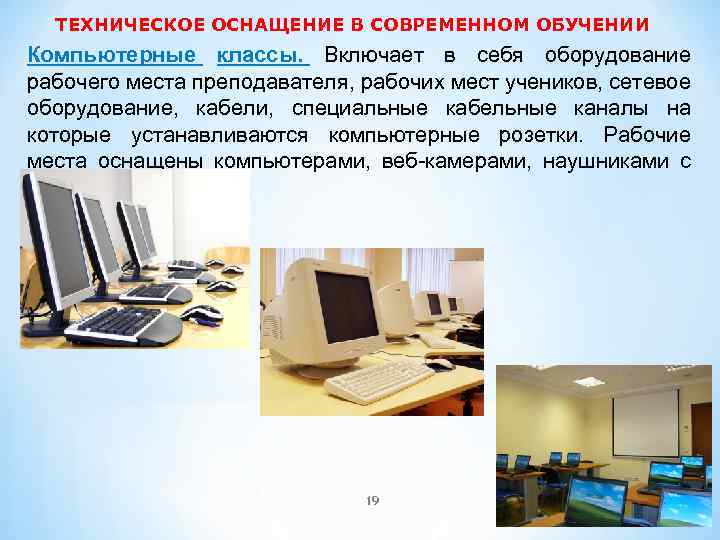 ТЕХНИЧЕСКОЕ ОСНАЩЕНИЕ В СОВРЕМЕННОМ ОБУЧЕНИИ

Компьютерные классы. Включает в себя оборудование рабочего места преподавателя, рабочих мест учеников, сетевое оборудование, кабели, специальные кабельные каналы на которые устанавливаются компьютерные розетки. Рабочие места оснащены компьютерами, веб-камерами, наушниками с

19